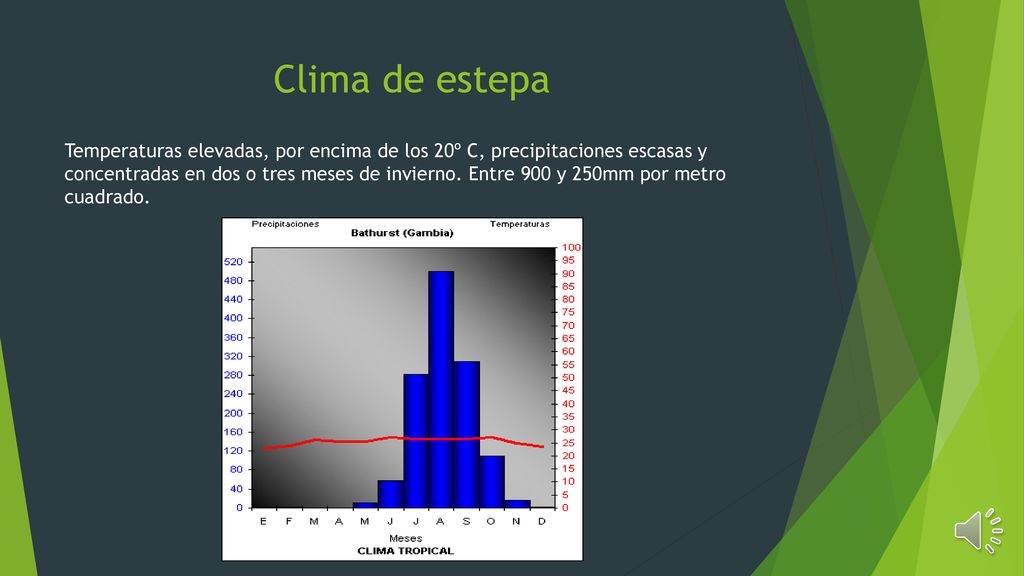 Clima de estepa

Temperaturas elevadas, por encima de los 20º C, precipitaciones escasas y concentradas en dos o tres meses de invierno. Entre 900 y 250mm por metro cuadrado.

Precipitaciones
Bathurst (Gambia)
Temperaturas

520
480
440
400
360
320
280
240
200
160
120
80
40
0

100
95
90
85
80
75
70
65
60
55
50
45
40
35
30
25
20
15
10
5
0

E F M A M J J A S O N D
Meses
CLIMA TROPICAL